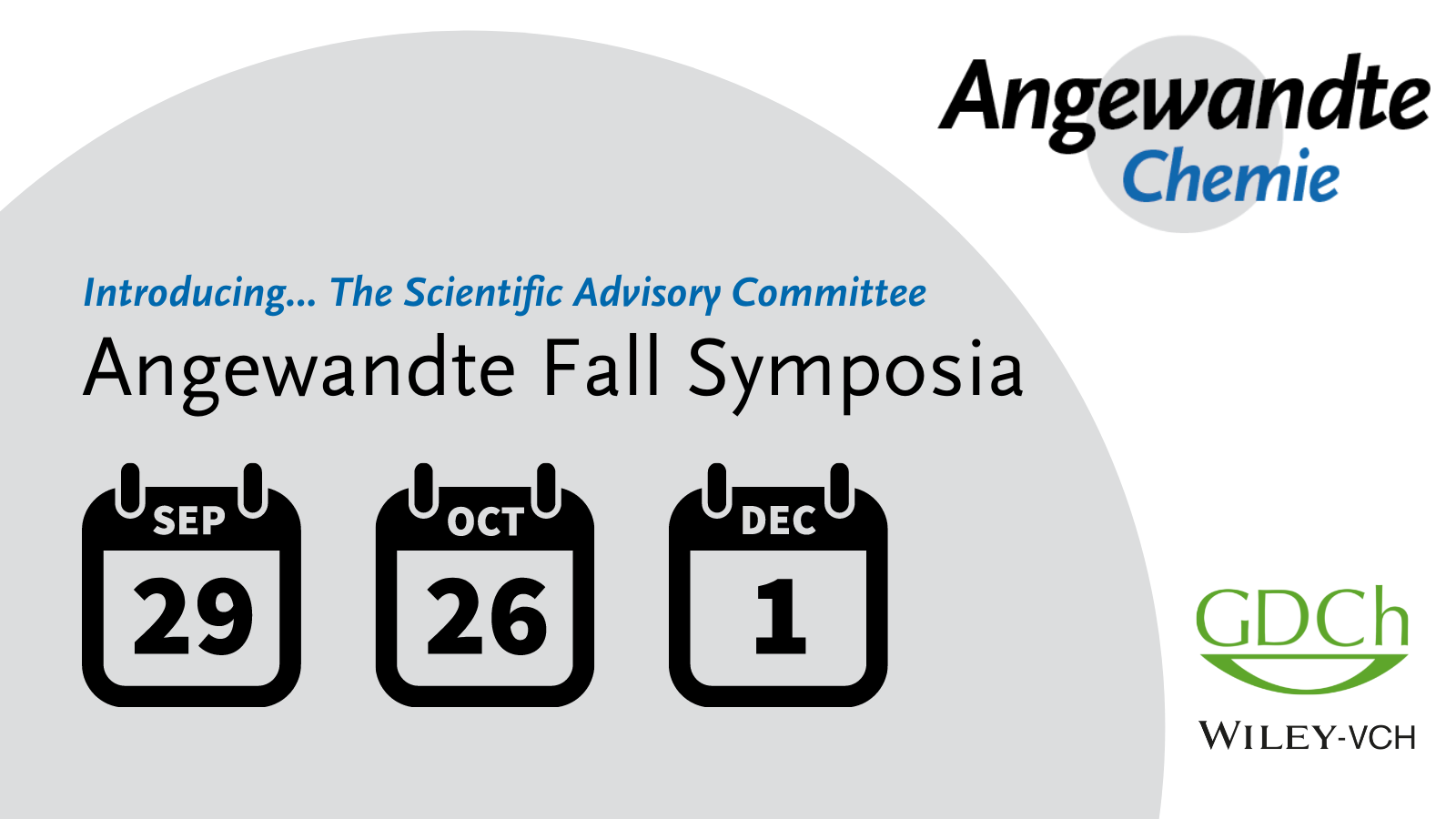 Angewandte
Chemie

Introducing... The Scientific Advisory Committee
Angewandte Fall Symposia

SEP
29

OCT
26

DEC
1

GDCh

WILEY-VCH